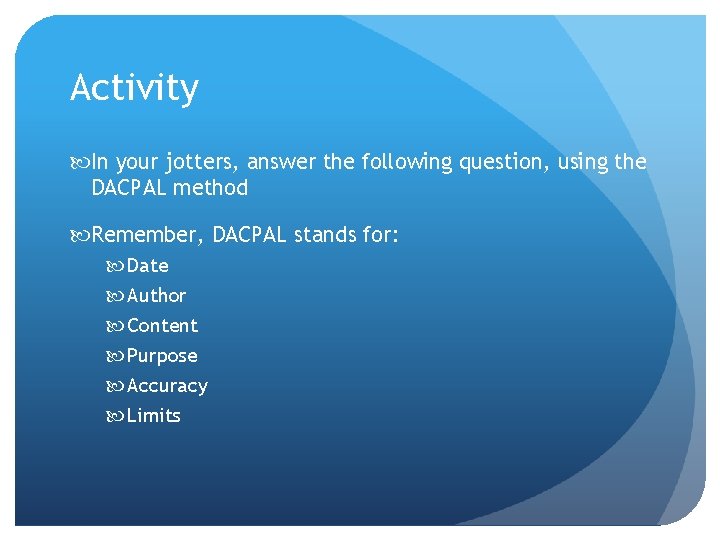 Activity

In your jotters, answer the following question, using the DACPAL method

Remember, DACPAL stands for:

Date

Author

Content

Purpose

Accuracy

Limits